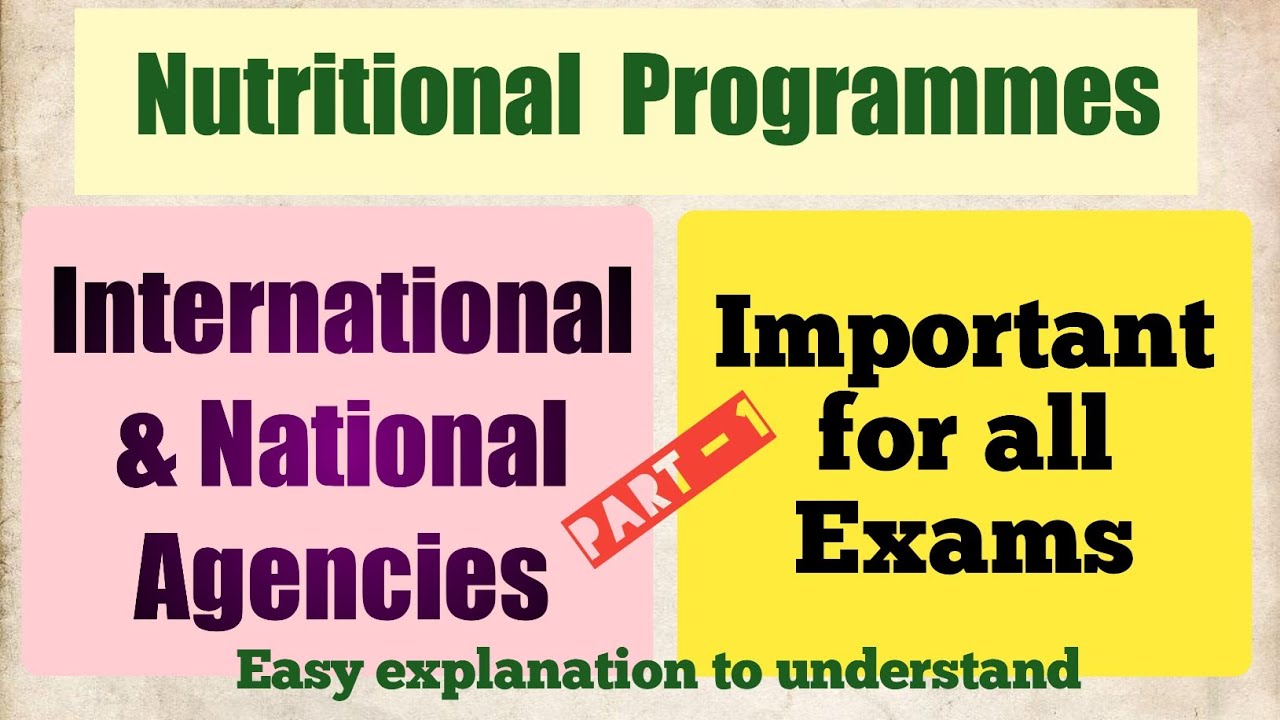 Nutritional Programmes

International & National Agencies

PART - 1

Important for all Exams

Easy explanation to understand